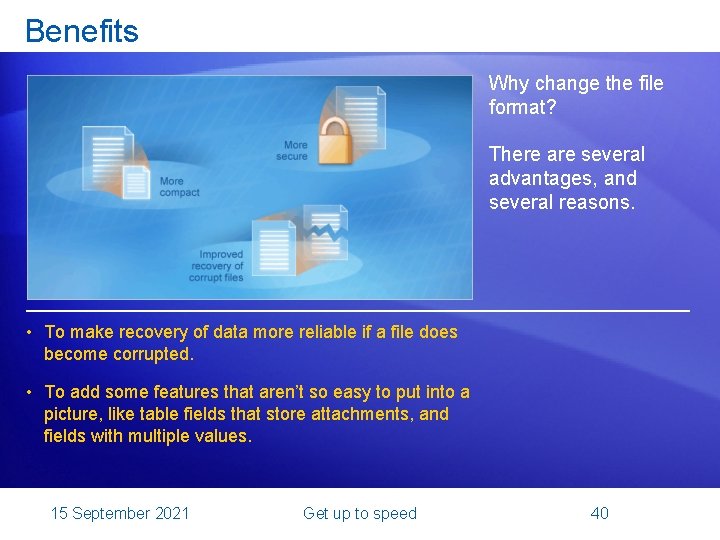 Benefits

More compact

More secure

Improved recovery of corrupt files

Why change the file format?

There are several advantages, and several reasons.

• To make recovery of data more reliable if a file does become corrupted.

• To add some features that aren't so easy to put into a picture, like table fields that store attachments, and fields with multiple values.

15 September 2021

Get up to speed

40